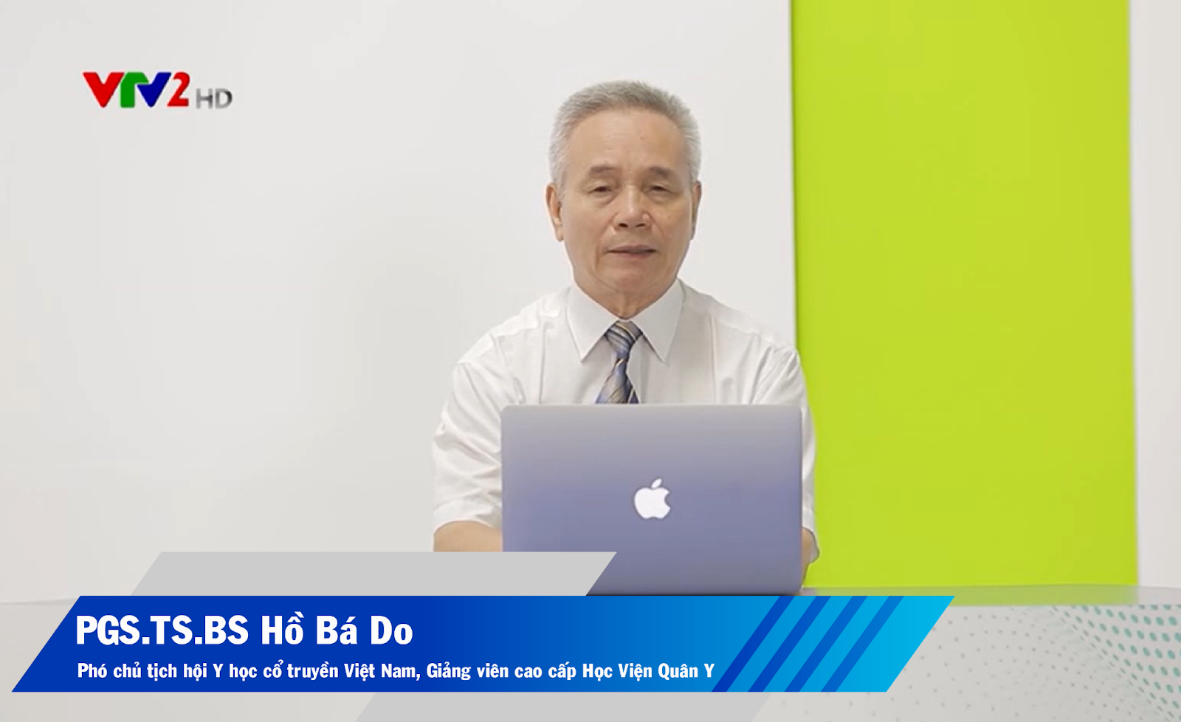 VTV2 HD

PGS.TS.BS Hồ Bá Do

Phó chủ tịch hội Y học cổ truyền Việt Nam, Giảng viên cao cấp Học Viện Quân Y